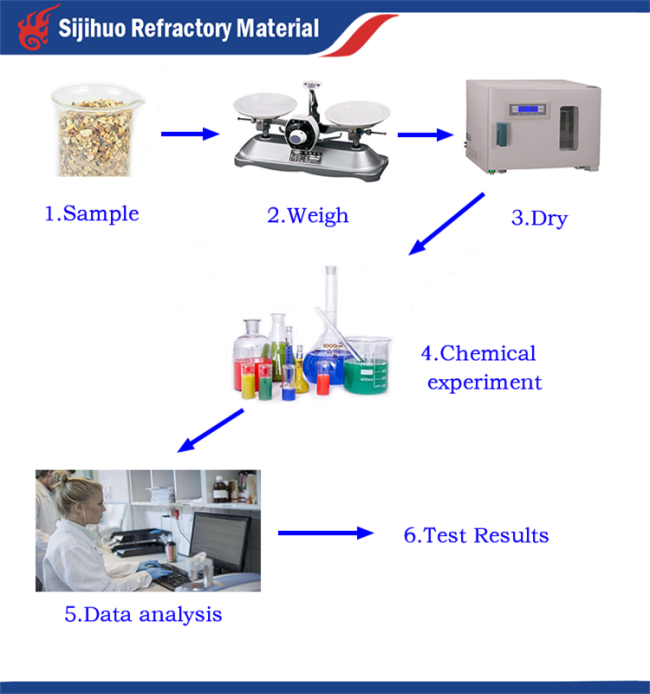 Sijihuo Refractory Material

1.Sample

2.Weigh

3.Dry

4.Chemical experiment

5.Data analysis

6.Test Results